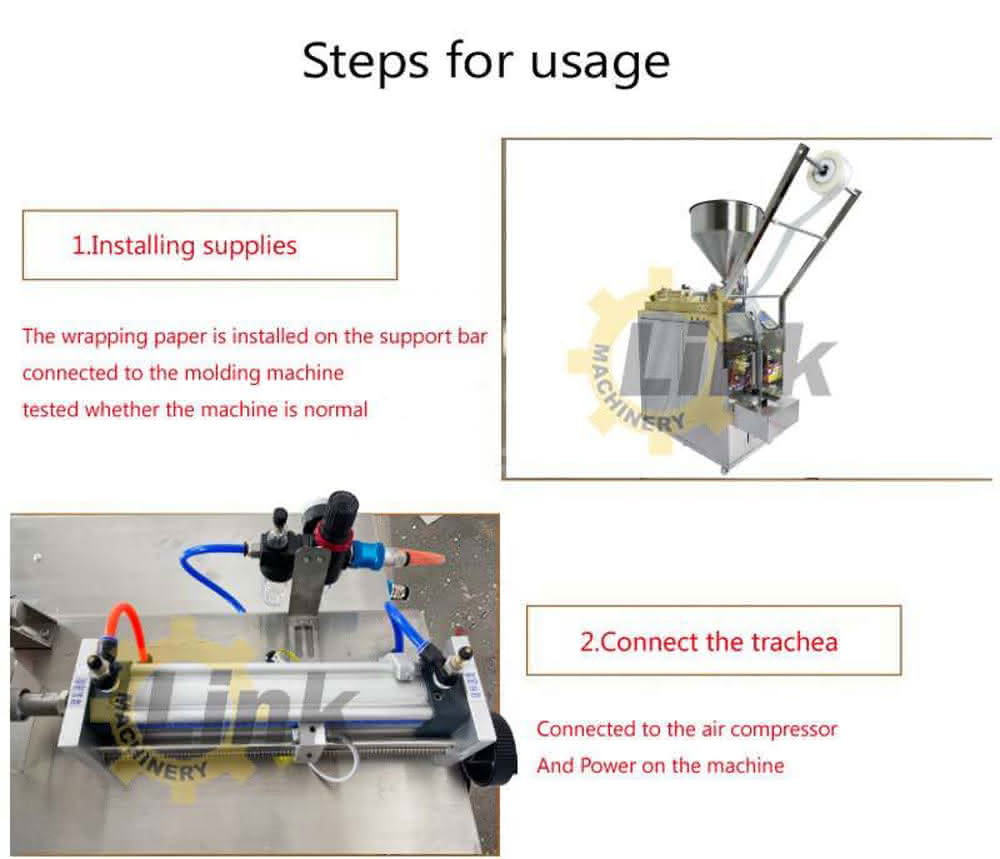 Steps for usage

1.Installing supplies

The wrapping paper is installed on the support bar
connected to the molding machine
tested whether the machine is normal

Link
MACHINERY

Link
MACHINERY

2.Connect the trachea

Connected to the air compressor
And Power on the machine